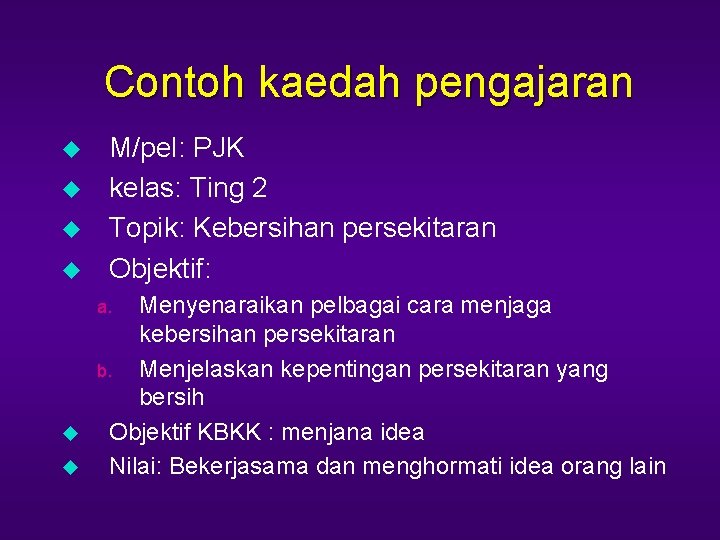 Contoh kaedah pengajaran

M/pel: PJK
kelas: Ting 2
Topik: Kebersihan persekitaran
Objektif:

a. Menyenaraikan pelbagai cara menjaga kebersihan persekitaran
b. Menjelaskan kepentingan persekitaran yang bersih

Objektif KBKK : menjana idea
Nilai: Bekerjasama dan menghormati idea orang lain